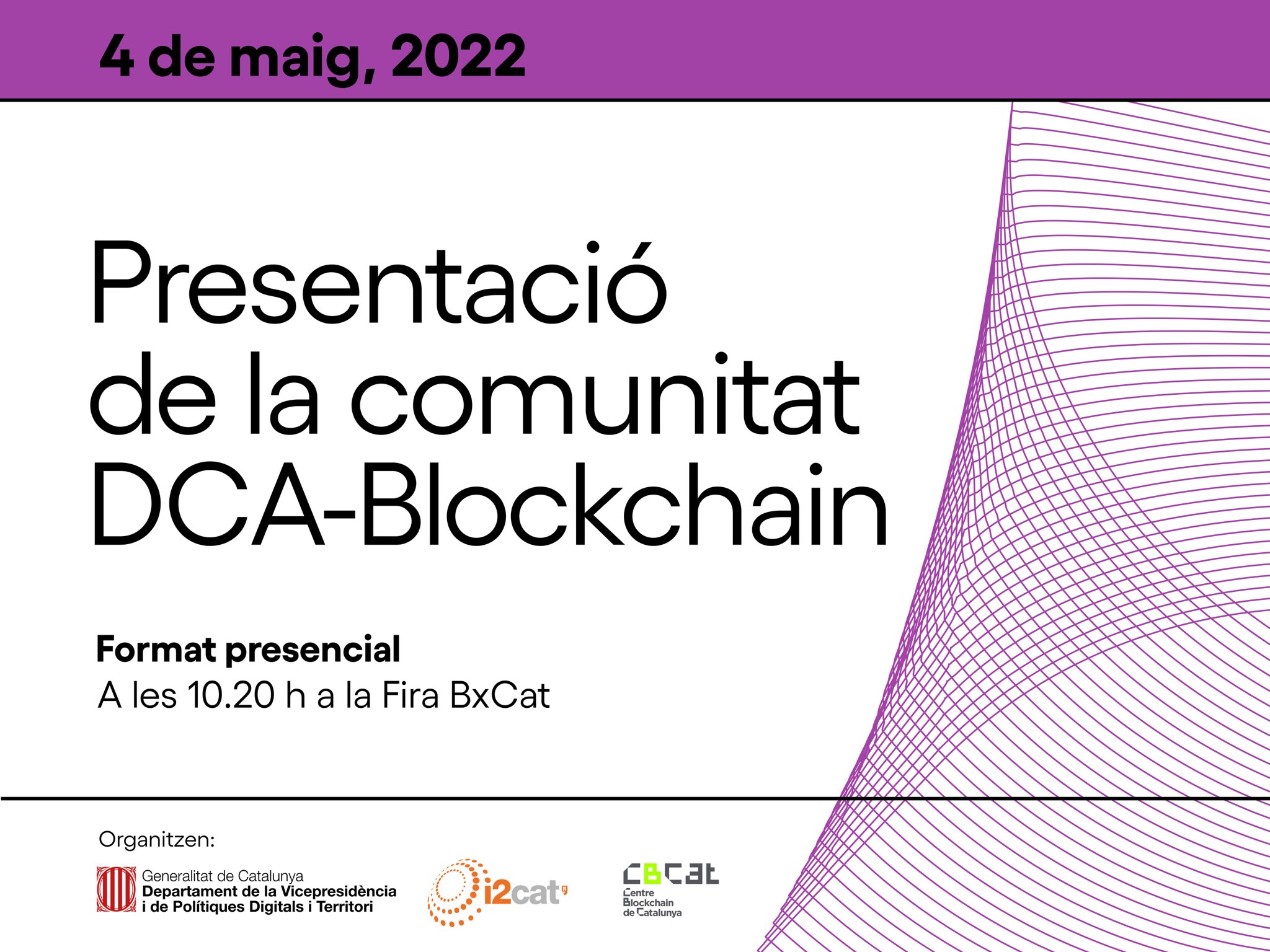 4 de maig, 2022

Presentació de la comunitat DCA-Blockchain

Format presencial
A les 10.20 h a la Fira BxCat

Organitzen:

Generalitat de Catalunya
Departament de la Vicepresidència i de Polítiques Digitals i Territori

i2cat

CBCat
Centre Blockchain de Catalunya